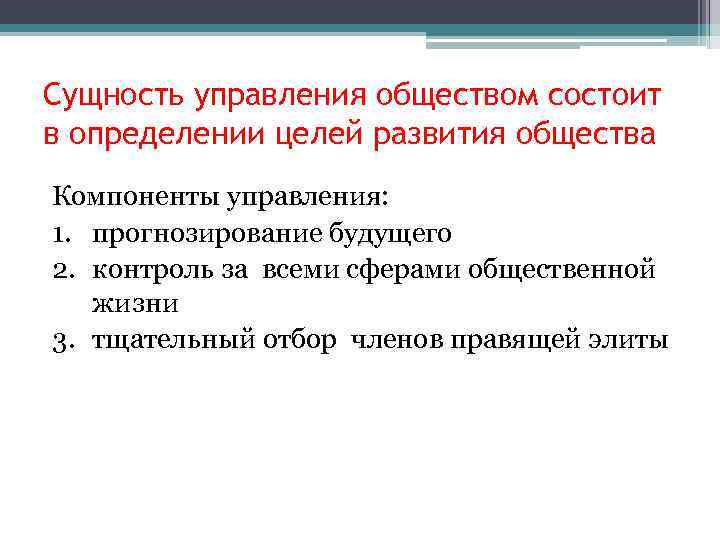 Сущность управления обществом состоит в определении целей развития общества

Компоненты управления:
1. прогнозирование будущего
2. контроль за всеми сферами общественной жизни
3. тщательный отбор членов правящей элиты